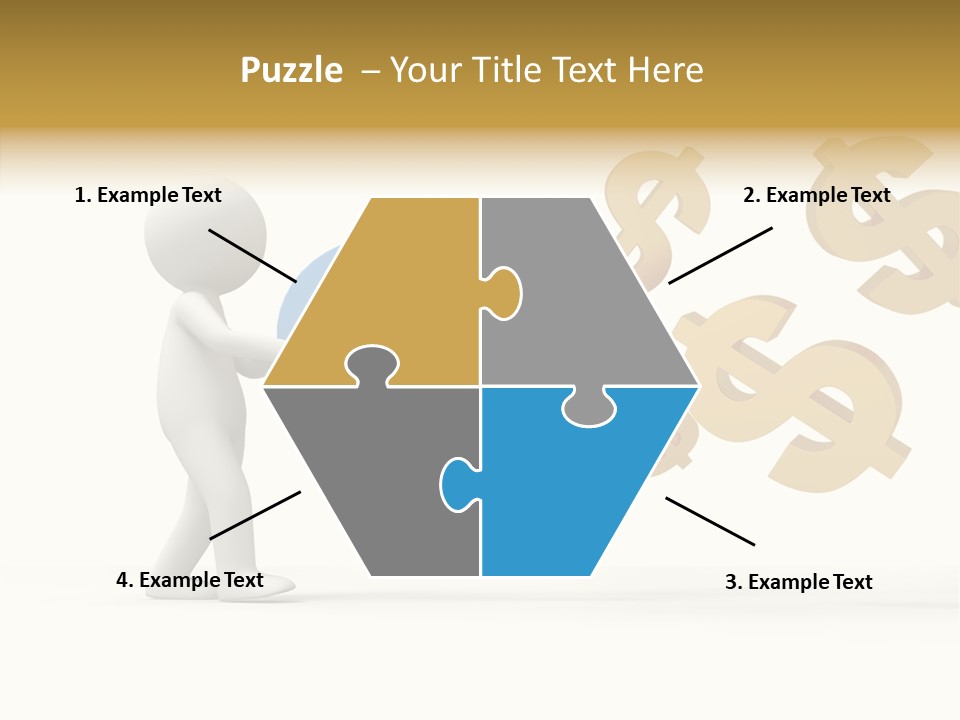 Puzzle – Your Title Text Here

1. Example Text

2. Example Text

4. Example Text

3. Example Text